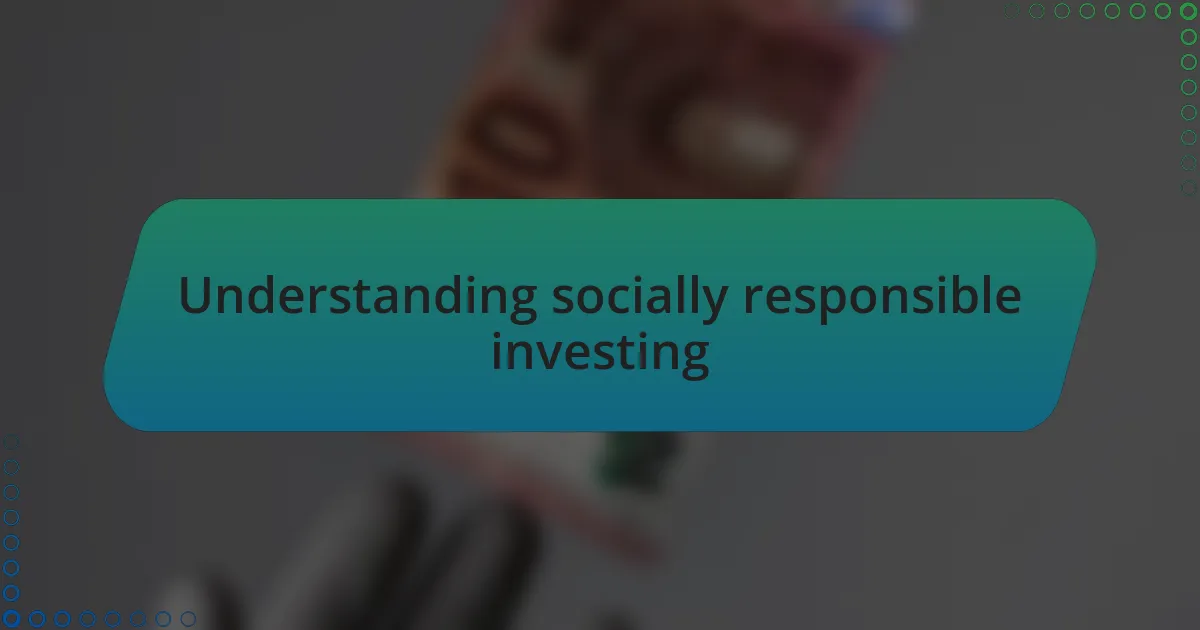 Understanding socially responsible investing